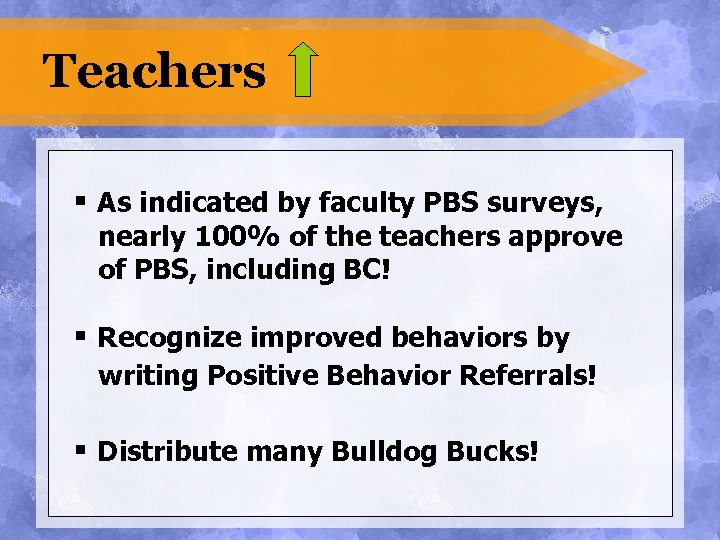 Teachers

▪ As indicated by faculty PBS surveys, nearly 100% of the teachers approve of PBS, including BC!

▪ Recognize improved behaviors by writing Positive Behavior Referrals!

▪ Distribute many Bulldog Bucks!